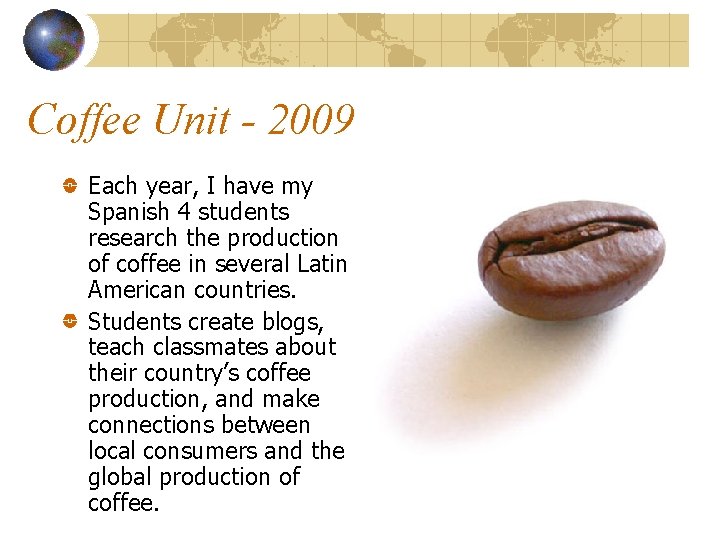 Coffee Unit - 2009

Each year, I have my Spanish 4 students research the production of coffee in several Latin American countries.

Students create blogs, teach classmates about their country's coffee production, and make connections between local consumers and the global production of coffee.